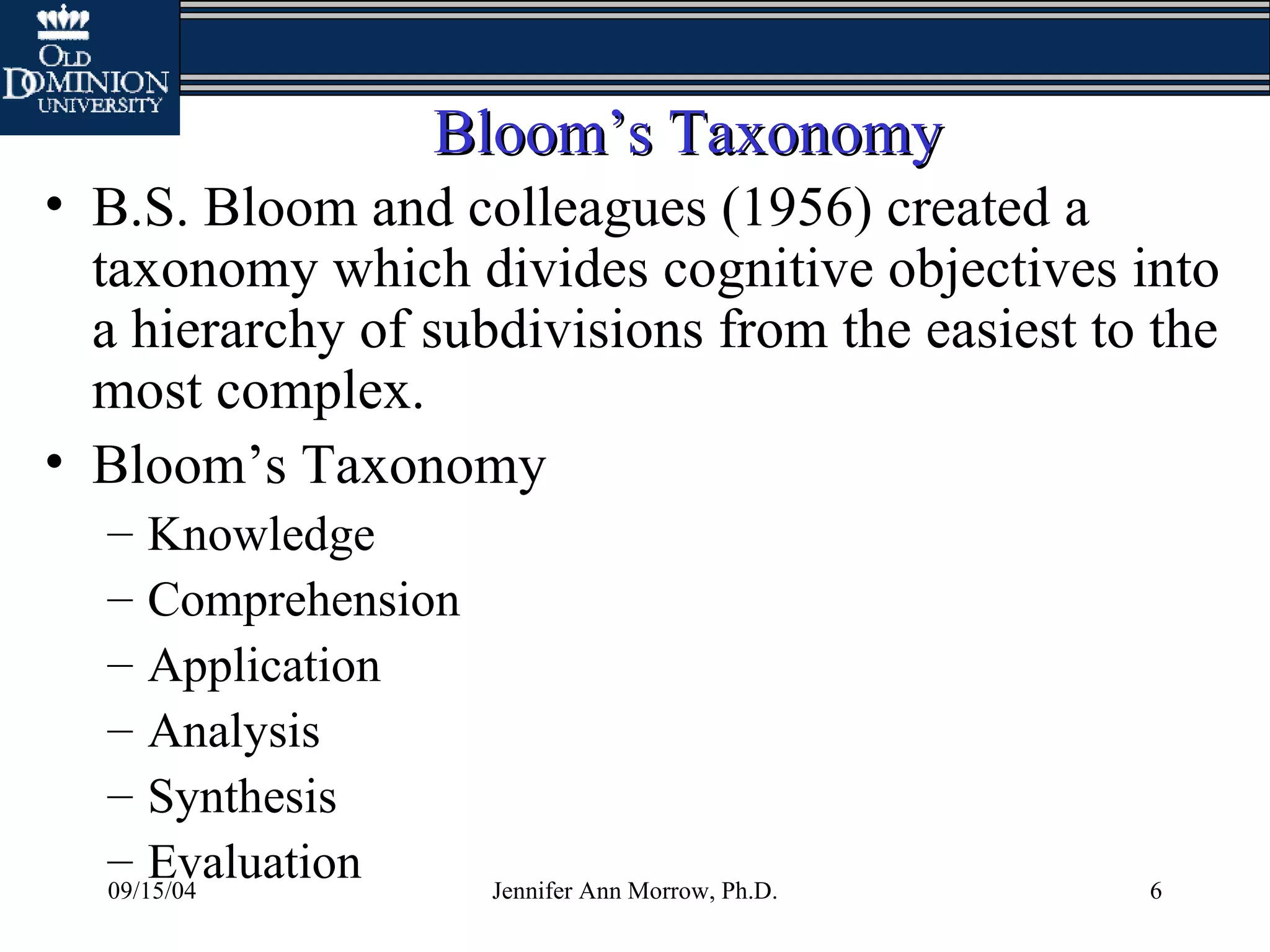 OLD DOMINION UNIVERSITY

Bloom’s Taxonomy

• B.S. Bloom and colleagues (1956) created a taxonomy which divides cognitive objectives into a hierarchy of subdivisions from the easiest to the most complex.

• Bloom’s Taxonomy
– Knowledge
– Comprehension
– Application
– Analysis
– Synthesis
– Evaluation

09/15/04 Jennifer Ann Morrow, Ph.D. 6